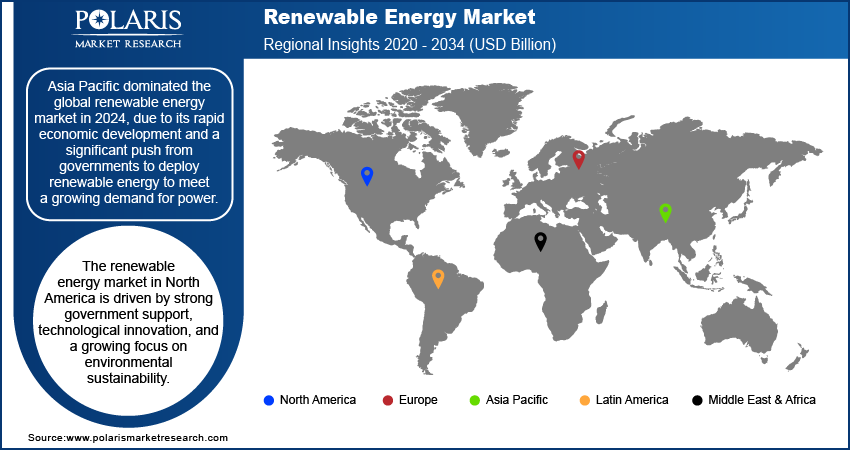 POLARIS
MARKET RESEARCH

Renewable Energy Market
Regional Insights 2020 - 2034 (USD Billion)

Asia Pacific dominated the global renewable energy market in 2024, due to its rapid economic development and a significant push from governments to deploy renewable energy to meet a growing demand for power.

The renewable energy market in North America is driven by strong government support, technological innovation, and a growing focus on environmental sustainability.

North America
Europe
Asia Pacific
Latin America
Middle East & Africa

Source:www.polarismarketresearch.com